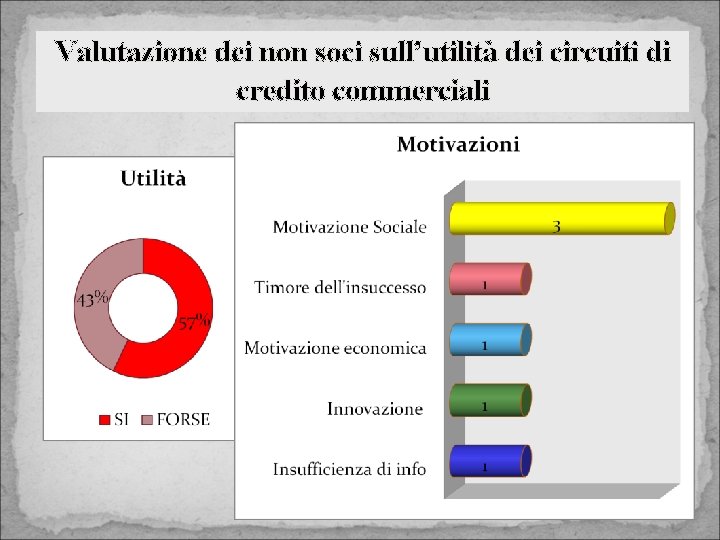 Valutazione dei non soci sull'utilità dei circuiti di credito commerciali

Utilità

43%

57%

SI FORSE

Motivazioni

Motivazione Sociale

3

Timore dell'insuccesso

1

Motivazione economica

1

Innovazione

1

Insufficienza di info

1